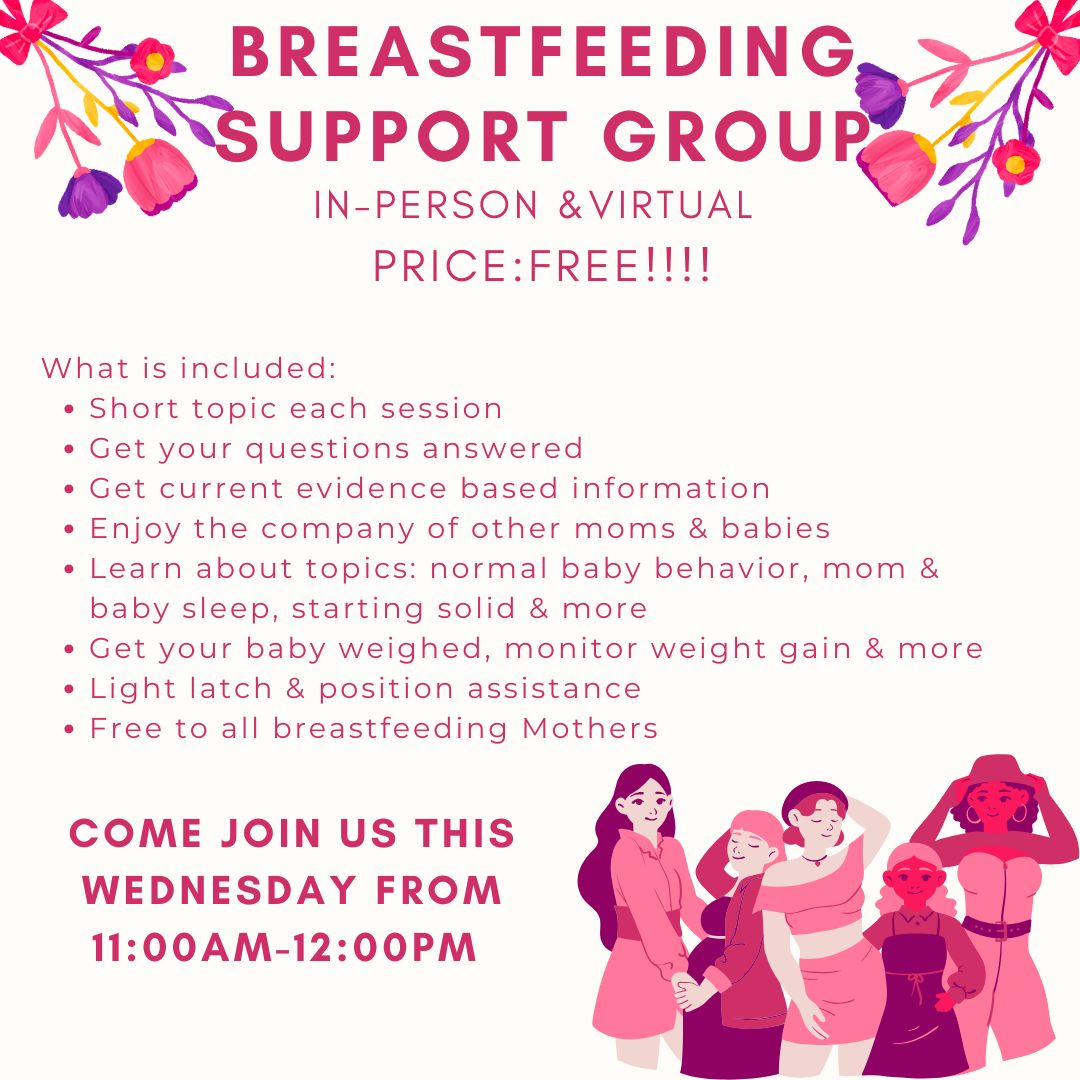 BREASTFEEDING SUPPORT GROUP

IN-PERSON &VIRTUAL

PRICE:FREE!!!!

What is included:
• Short topic each session
• Get your questions answered
• Get current evidence based information
• Enjoy the company of other moms & babies
• Learn about topics: normal baby behavior, mom & baby sleep, starting solid & more
• Get your baby weighed, monitor weight gain & more
• Light latch & position assistance
• Free to all breastfeeding Mothers

COME JOIN US THIS WEDNESDAY FROM 11:00AM-12:00PM